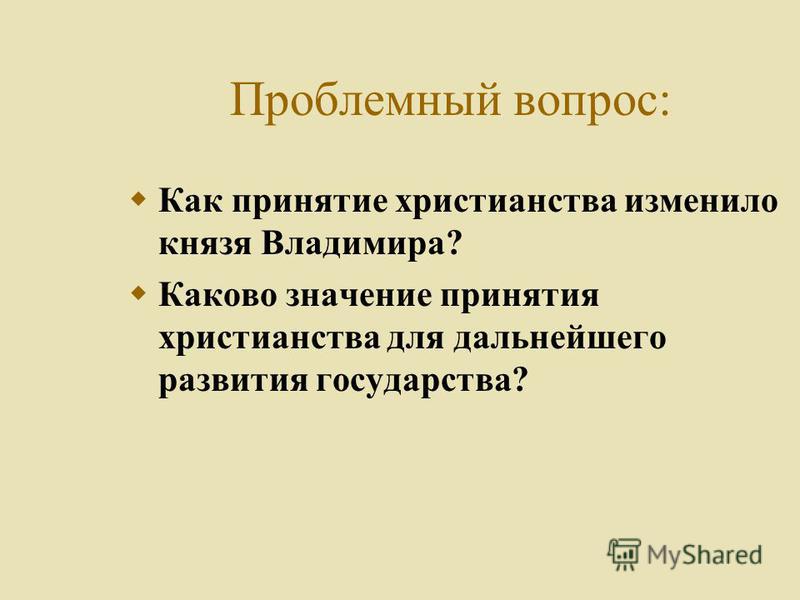 Проблемный вопрос:

Как принятие христианства изменило князя Владимира?

Каково значение принятия христианства для дальнейшего развития государства?

MyShared